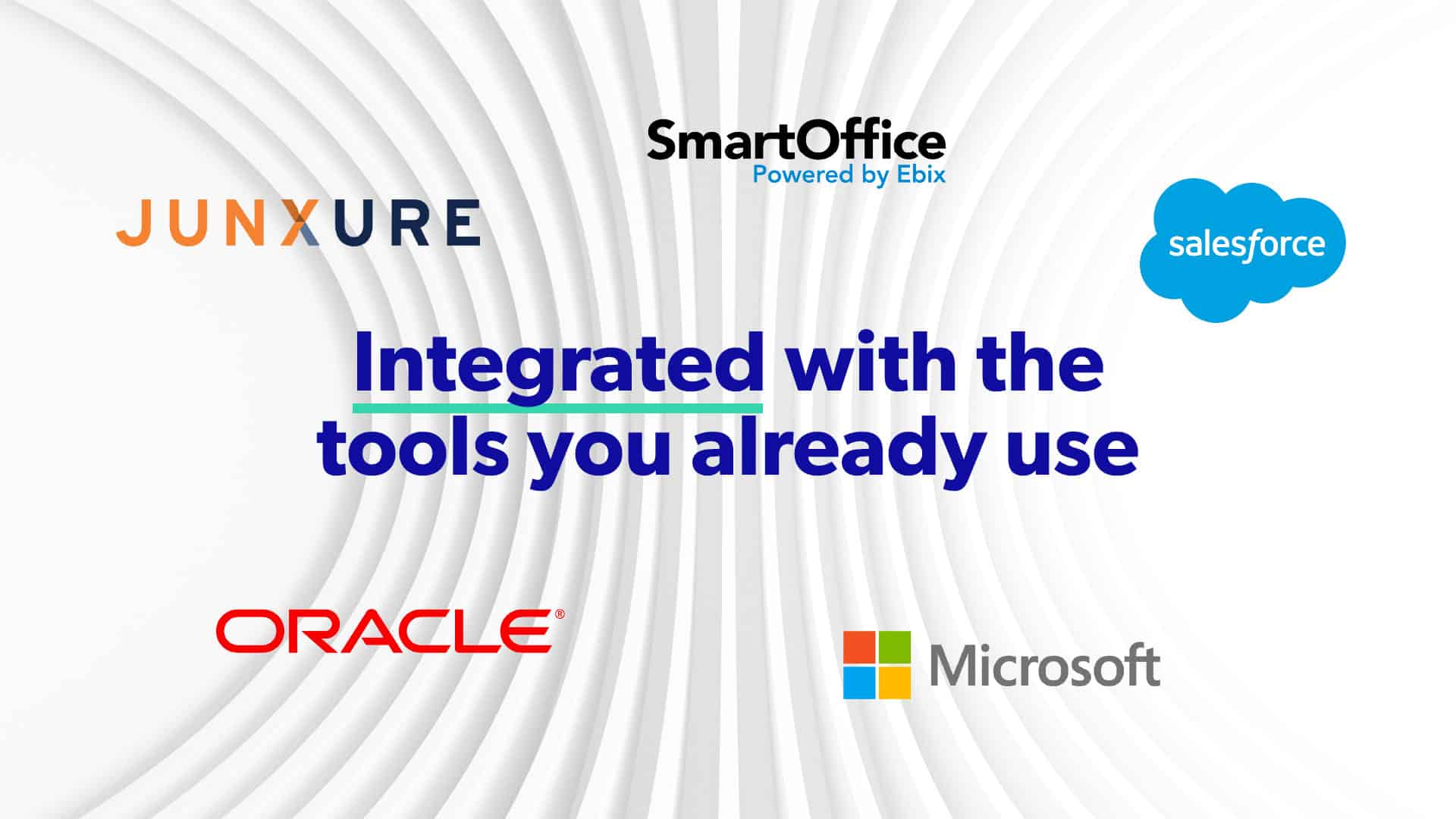 SmartOffice
Powered by Ebix

JUNXURE

salesforce

Integrated with the tools you already use

ORACLE®

Microsoft